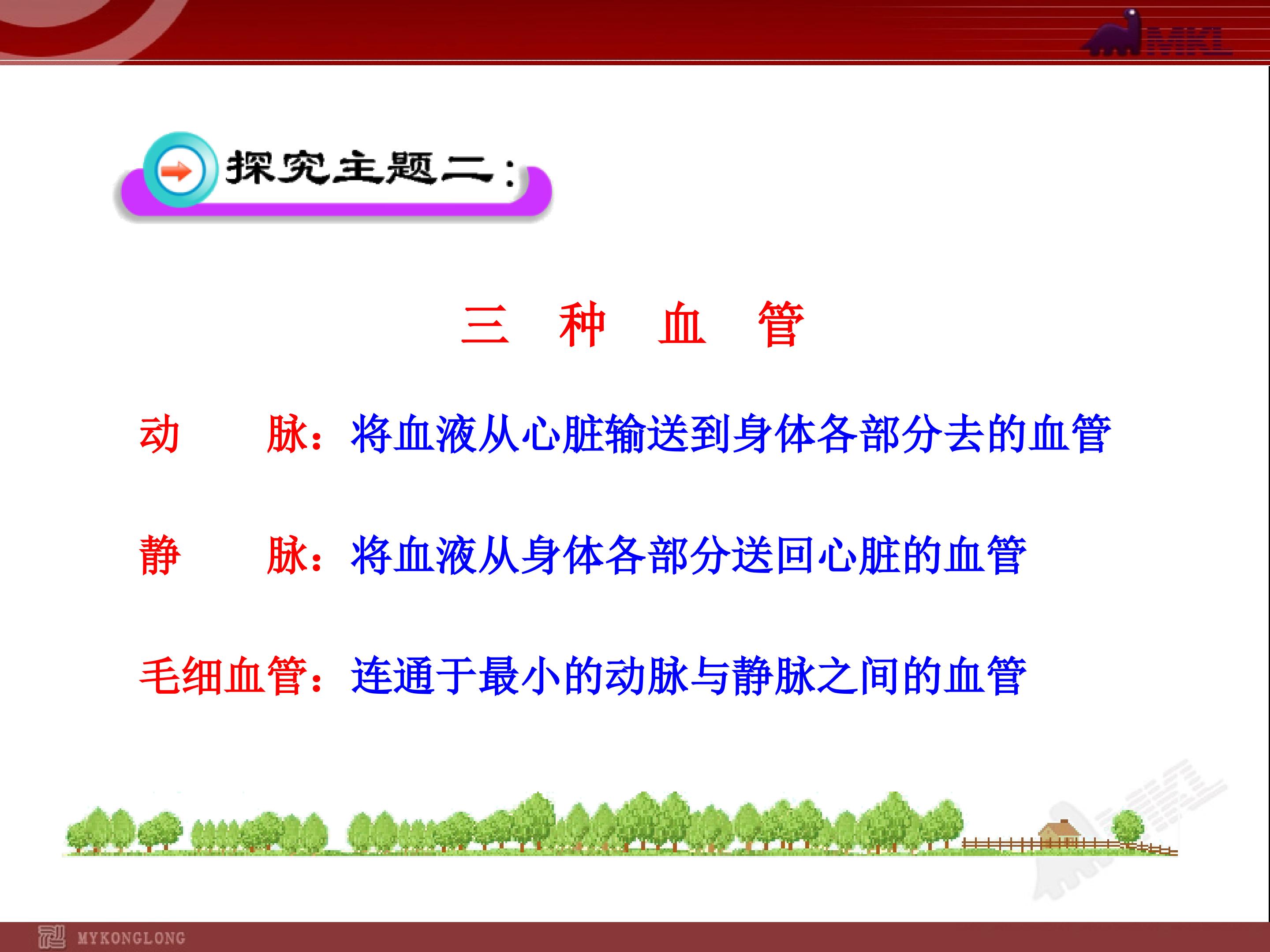 MKL

探究主题二:

三 种 血 管

动 脉:将血液从心脏输送到身体各部分去的血管

静 脉:将血液从身体各部分送回心脏的血管

毛细血管:连通于最小的动脉与静脉之间的血管

MYKONGLONG